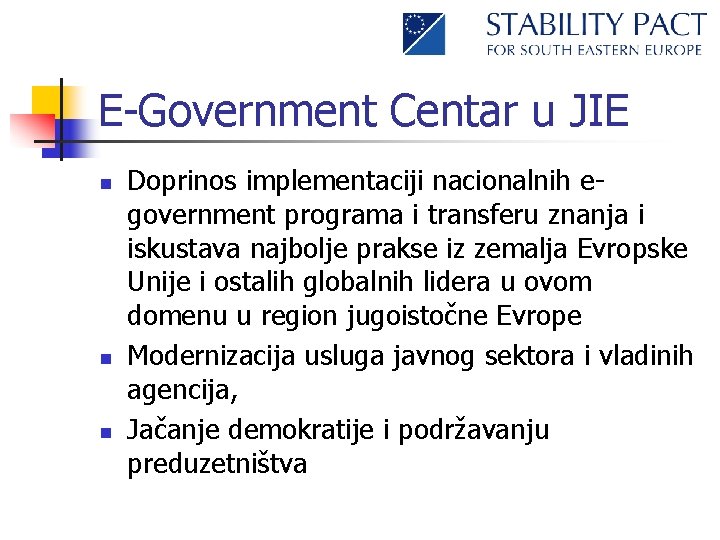 STABILITY PACT
FOR SOUTH EASTERN EUROPE

E-Government Centar u JIE

- Doprinos implementaciji nacionalnih e-government programa i transferu znanja i iskustava najbolje prakse iz zemalja Evropske Unije i ostalih globalnih lidera u ovom domenu u region jugoistočne Evrope
- Modernizacija usluga javnog sektora i vladinih agencija,
- Jačanje demokratije i podržavanju preduzetništva